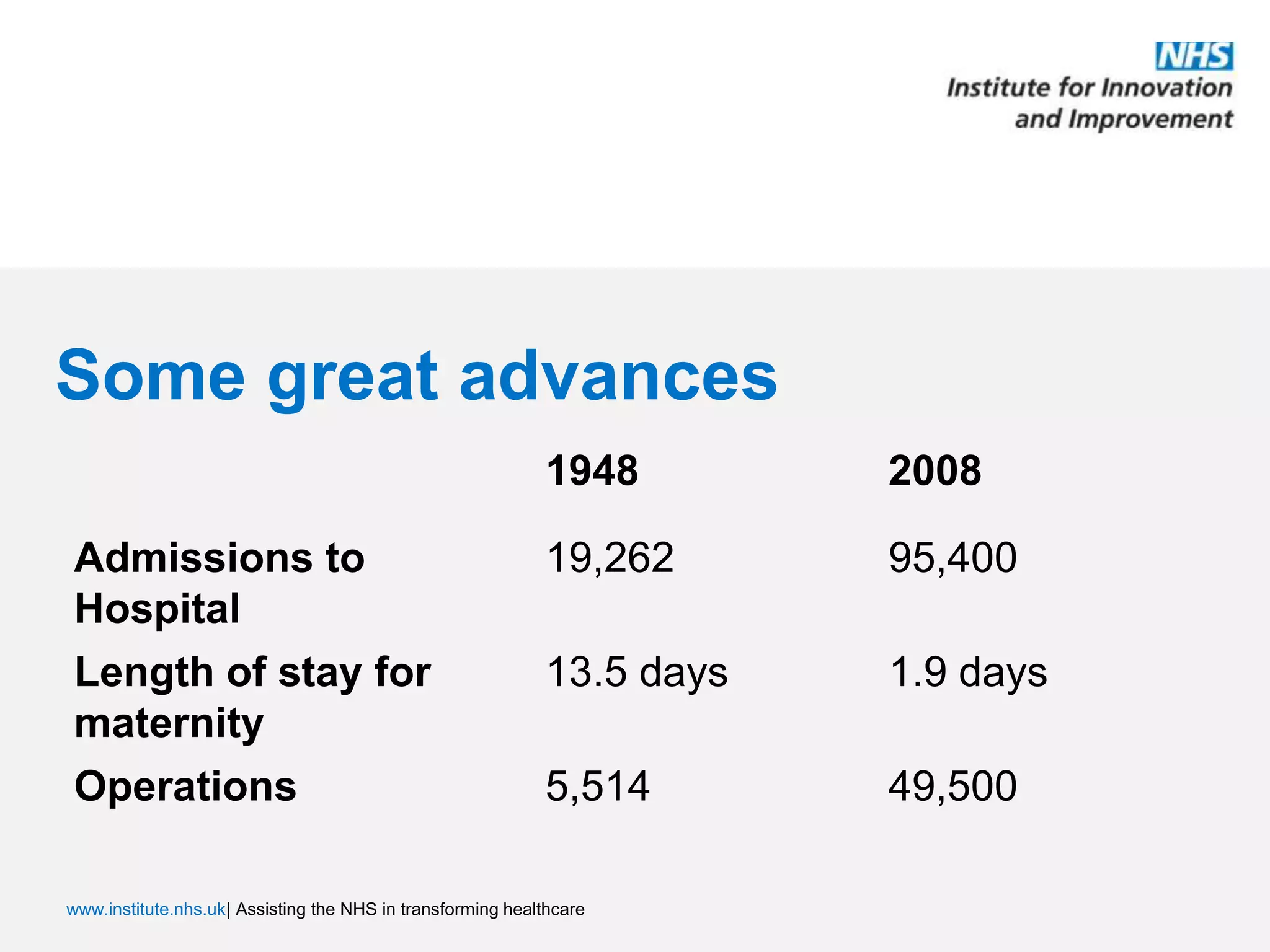 NHS
Institute for Innovation and Improvement

Some great advances

| | 1948 | 2008 |
|---|---|---|
| Admissions to Hospital | 19,262 | 95,400 |
| Length of stay for maternity | 13.5 days | 1.9 days |
| Operations | 5,514 | 49,500 |

www.institute.nhs.uk| Assisting the NHS in transforming healthcare